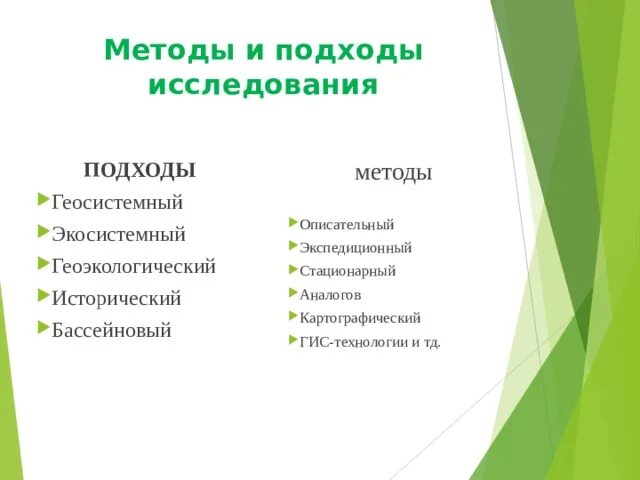 Методы и подходы исследования

ПОДХОДЫ

Геосистемный

Экосистемный

Геоэкологический

Исторический

Бассейновый

методы

Описательный

Экспедиционный

Стационарный

Аналогов

Картографический

ГИС-технологии и тд.